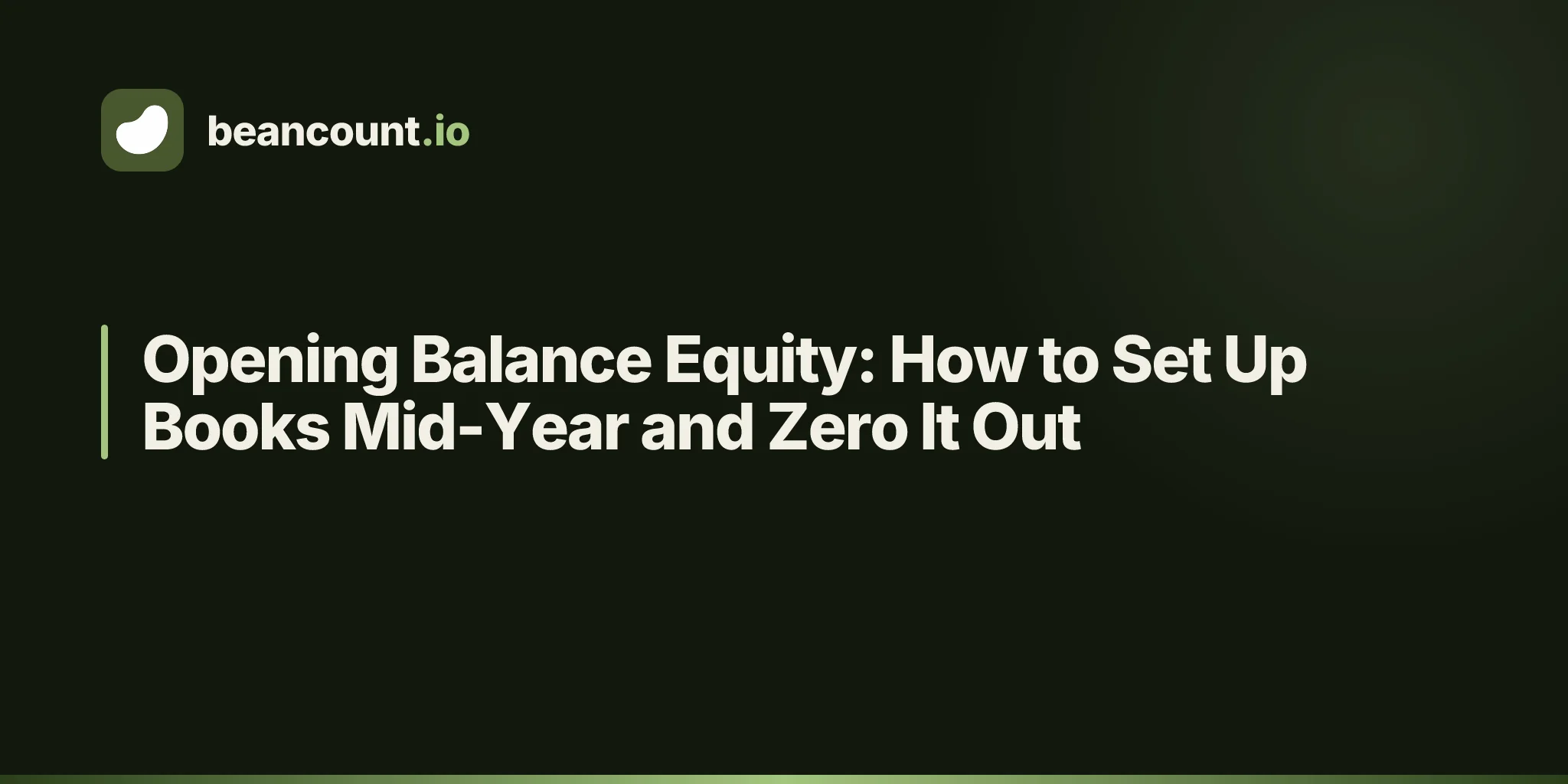 beancount.io

Opening Balance Equity: How to Set Up Books Mid-Year and Zero It Out